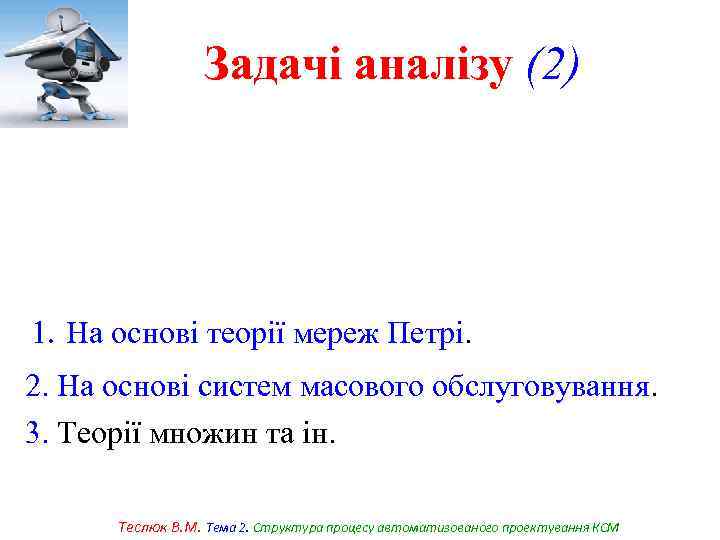 Задачі аналізу (2)

1. На основі теорії мереж Петрі.

2. На основі систем масового обслуговування.

3. Теорії множин та ін.

Теслюк В.М. Тема 2. Структура процесу автоматизованого проектування КСМ